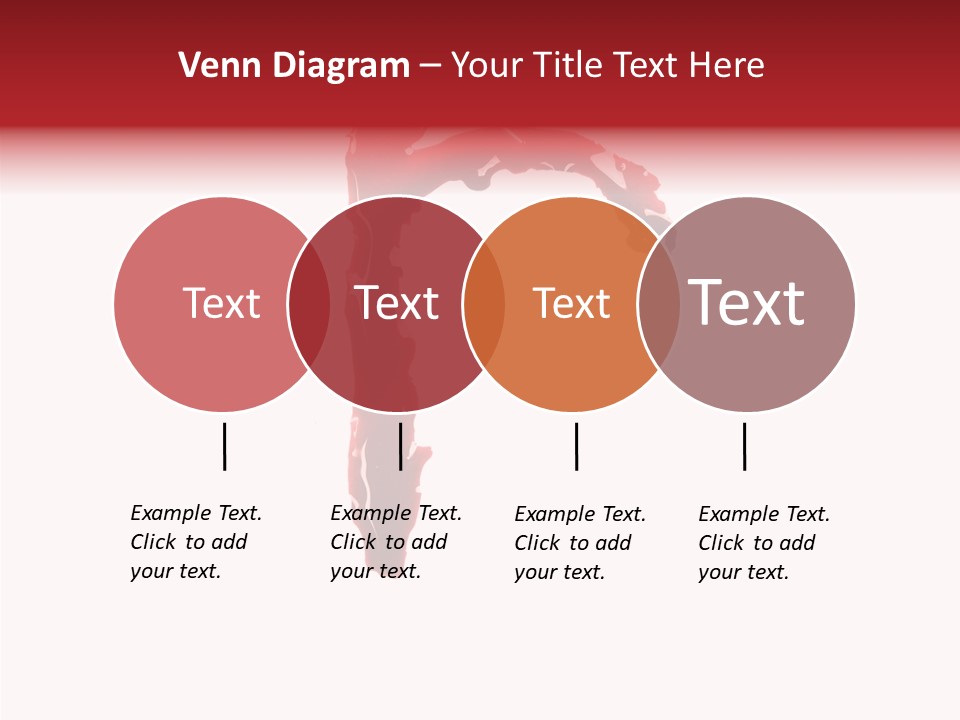 Venn Diagram – Your Title Text Here

Text

Text

Text

Text

Example Text. Click to add your text.

Example Text. Click to add your text.

Example Text. Click to add your text.

Example Text. Click to add your text.